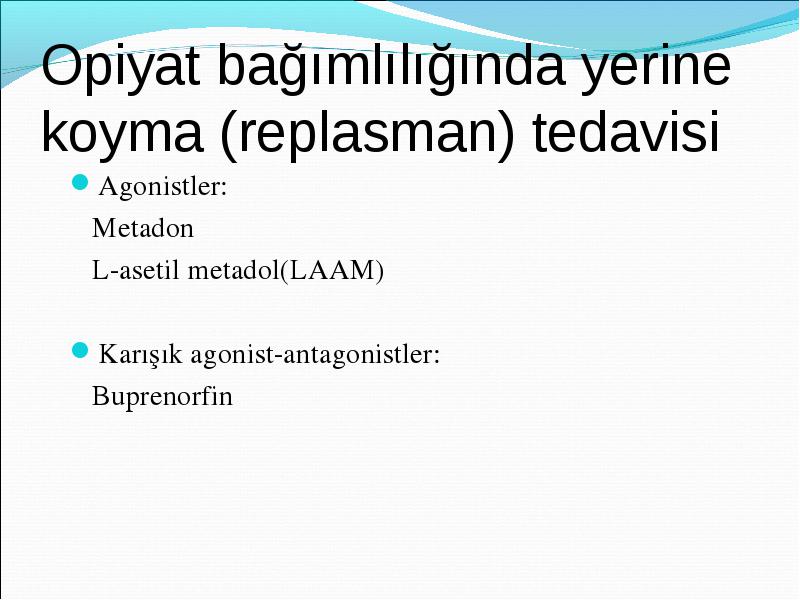 Opiyat bağımlılığında yerine koyma (replasman) tedavisi

Agonistler:

Metadon

L-asetil metadol(LAAM)

Karışık agonist-antagonistler:

Buprenorfin